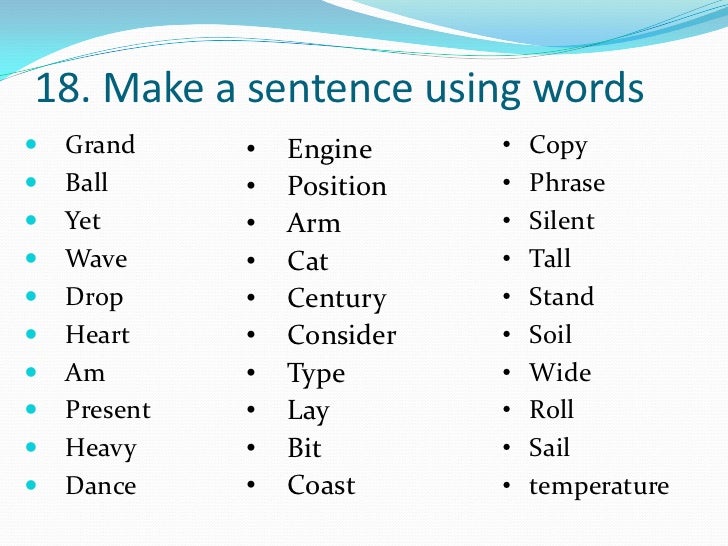 18. Make a sentence using words

- Grand
- Ball
- Yet
- Wave
- Drop
- Heart
- Am
- Present
- Heavy
- Dance

- Engine
- Position
- Arm
- Cat
- Century
- Consider
- Type
- Lay
- Bit
- Coast

- Copy
- Phrase
- Silent
- Tall
- Stand
- Soil
- Wide
- Roll
- Sail
- temperature